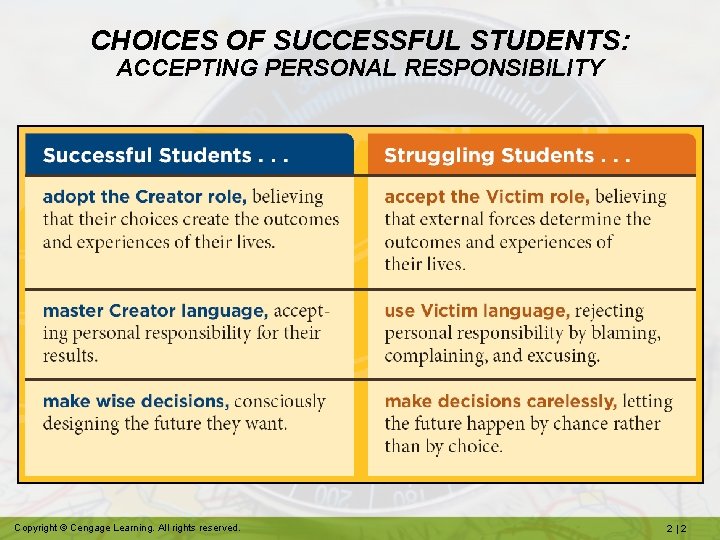 CHOICES OF SUCCESSFUL STUDENTS:
ACCEPTING PERSONAL RESPONSIBILITY

| Successful Students . . . | Struggling Students . . . |
|---|---|
| adopt the Creator role, believing that their choices create the outcomes and experiences of their lives. | accept the Victim role, believing that external forces determine the outcomes and experiences of their lives. |
| master Creator language, accepting personal responsibility for their results. | use Victim language, rejecting personal responsibility by blaming, complaining, and excusing. |
| make wise decisions, consciously designing the future they want. | make decisions carelessly, letting the future happen by chance rather than by choice. |

Copyright © Cengage Learning. All rights reserved.

2 | 2